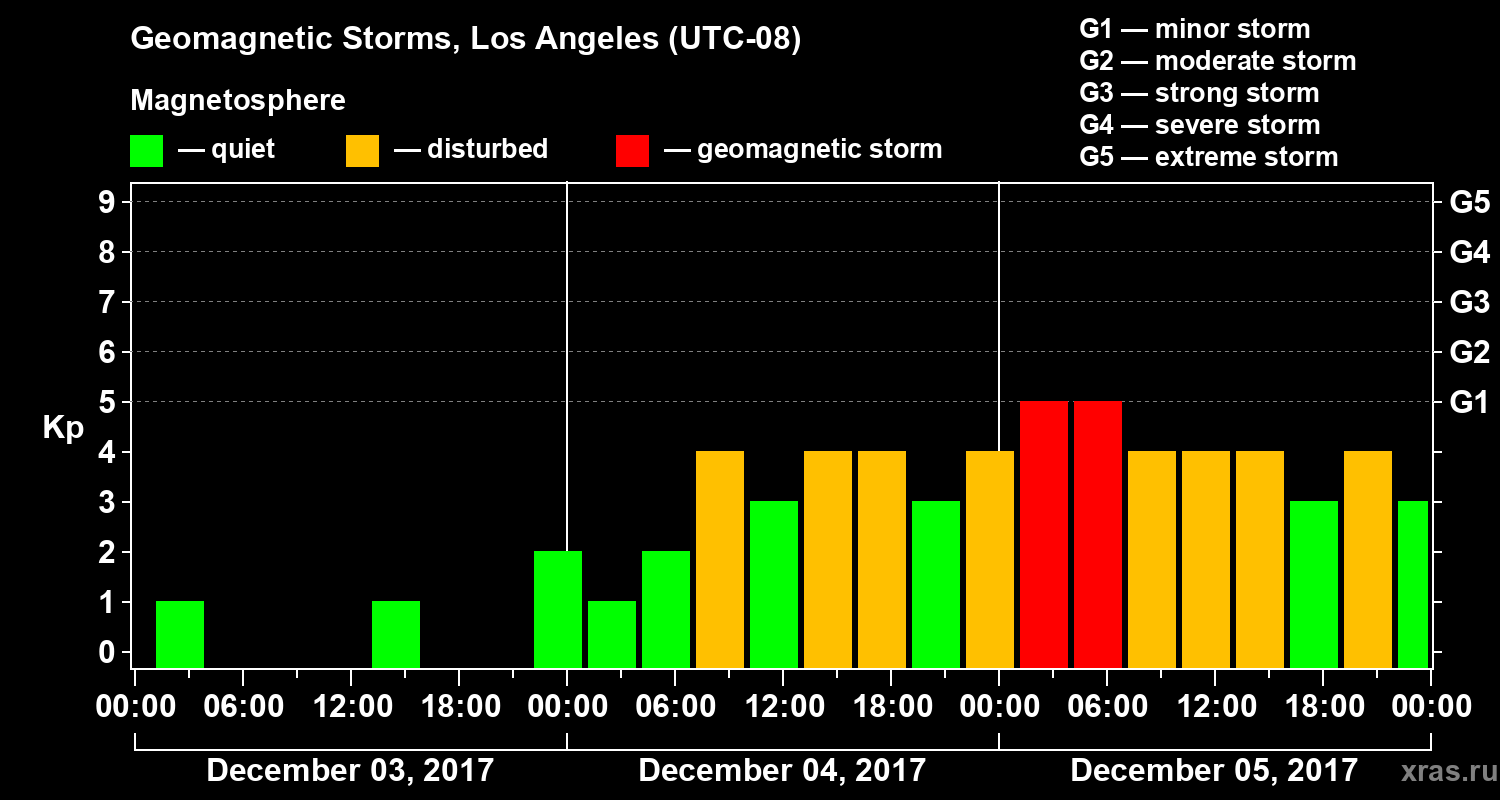 Geomagnetic Storms, Los Angeles (UTC-08)

Magnetosphere

— quiet — disturbed — geomagnetic storm

G1 — minor storm
G2 — moderate storm
G3 — strong storm
G4 — severe storm
G5 — extreme storm

Kp

9
8
7
6
5
4
3
2
1
0

G5
G4
G3
G2
G1

00:00 06:00 12:00 18:00 00:00 06:00 12:00 18:00 00:00 06:00 12:00 18:00 00:00

December 03, 2017
December 04, 2017
December 05, 2017

xras.ru